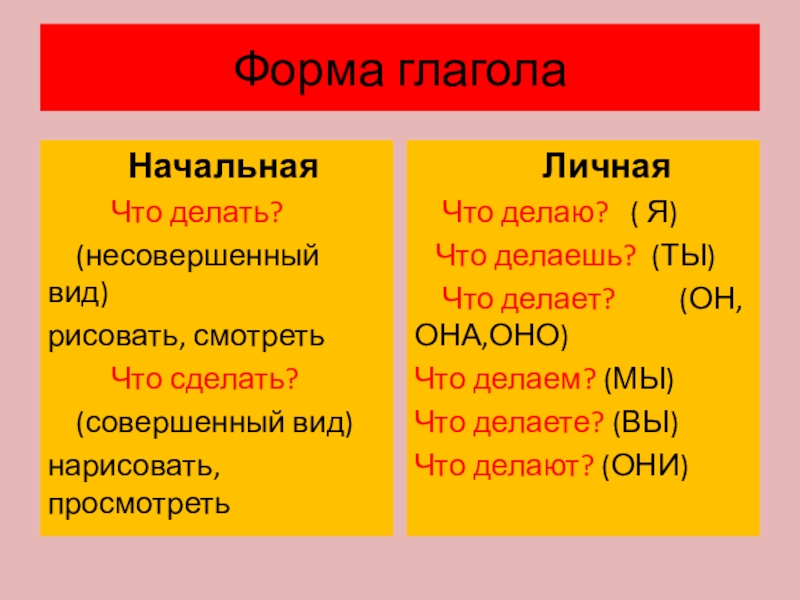 Форма глагола

Начальная

Что делать?

(несовершенный вид)

рисовать, смотреть

Что сделать?

(совершенный вид)

нарисовать, просмотреть

Личная

Что делаю? ( Я)

Что делаешь? (ТЫ)

Что делает? (ОН, ОНА,ОНО)

Что делаем? (МЫ)

Что делаете? (ВЫ)

Что делают? (ОНИ)